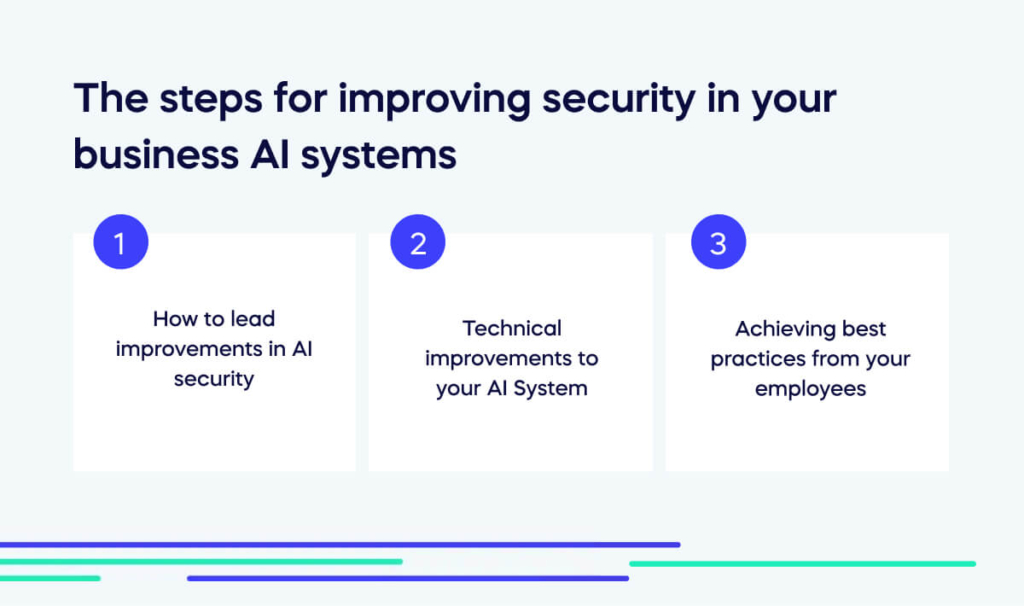 The steps for improving security in your business AI systems

1

How to lead improvements in AI security

2

Technical improvements to your AI System

3

Achieving best practices from your employees